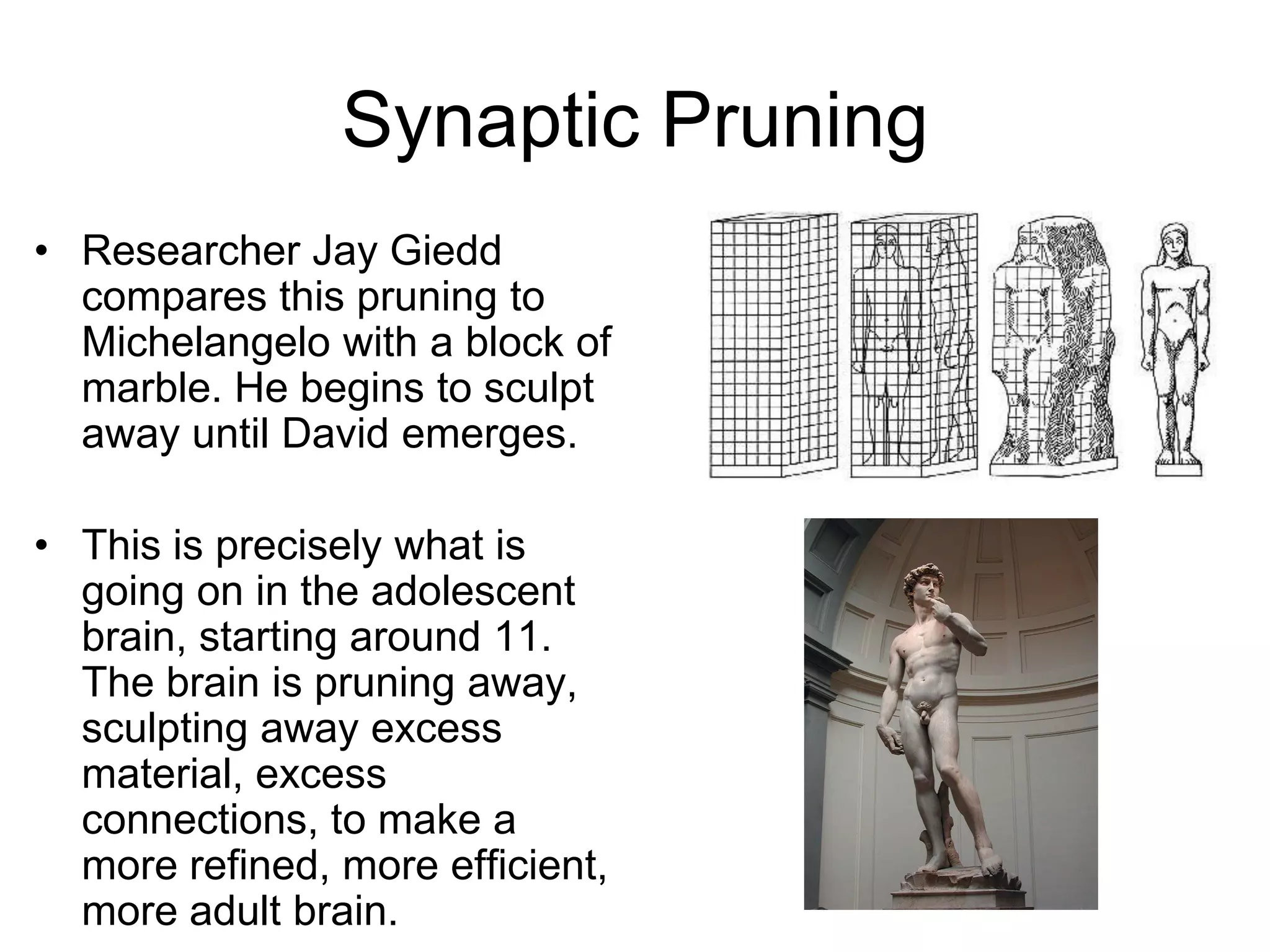 Synaptic Pruning

• Researcher Jay Giedd compares this pruning to Michelangelo with a block of marble. He begins to sculpt away until David emerges.

• This is precisely what is going on in the adolescent brain, starting around 11. The brain is pruning away, sculpting away excess material, excess connections, to make a more refined, more efficient, more adult brain.